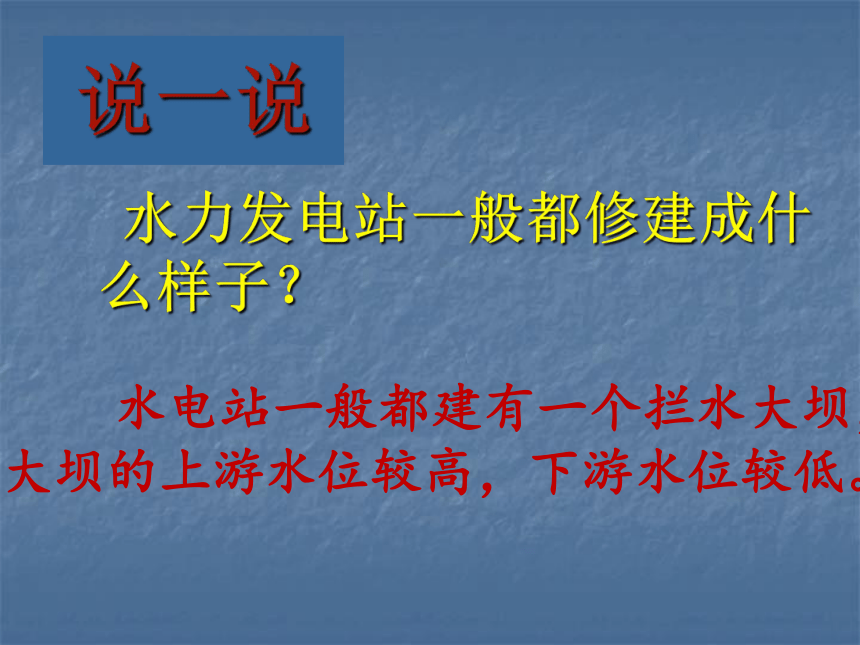 说一说

水力发电站一般都修建成什么样子?

水电站一般都建有一个拦水大坝，大坝的上游水位较高，下游水位较低。